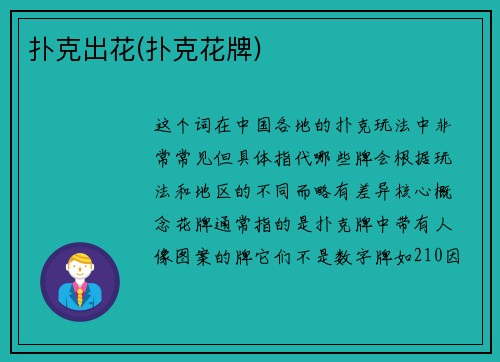 扑克出花(扑克花牌)

这个词在中国各地的扑克玩法中非常常见但具体指代哪些牌会根据玩法和地区的不同而略有差异核心概念花牌通常指的是扑克牌中带有人像图案的牌它们不是数字牌如210因